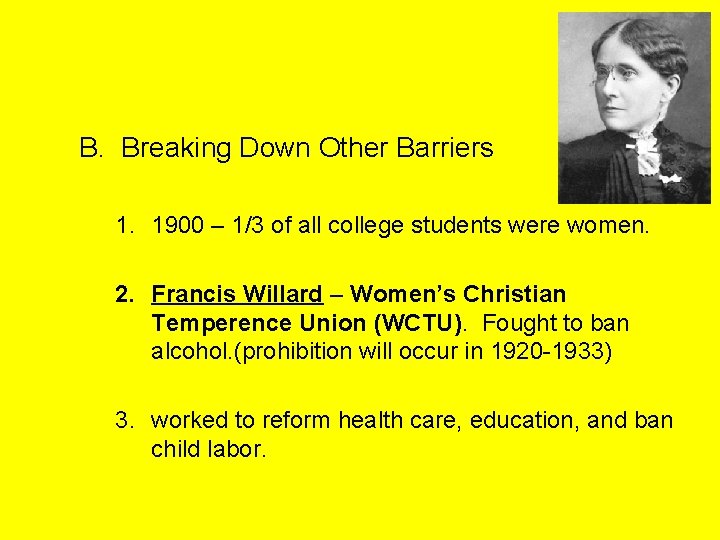 B. Breaking Down Other Barriers

1. 1900 – 1/3 of all college students were women.

2. Francis Willard – Women's Christian Temperence Union (WCTU). Fought to ban alcohol.(prohibition will occur in 1920-1933)

3. worked to reform health care, education, and ban child labor.